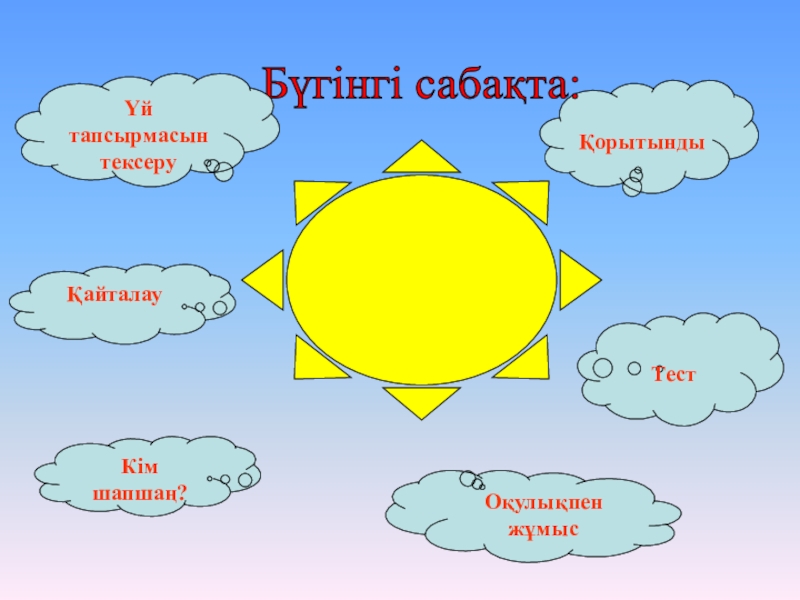 Бүгінгі сабақта:

Үй тапсырмасын тексеру

Қорытынды

Қайталау

Тест

Кім шапшаң?

Оқулықпен жұмыс